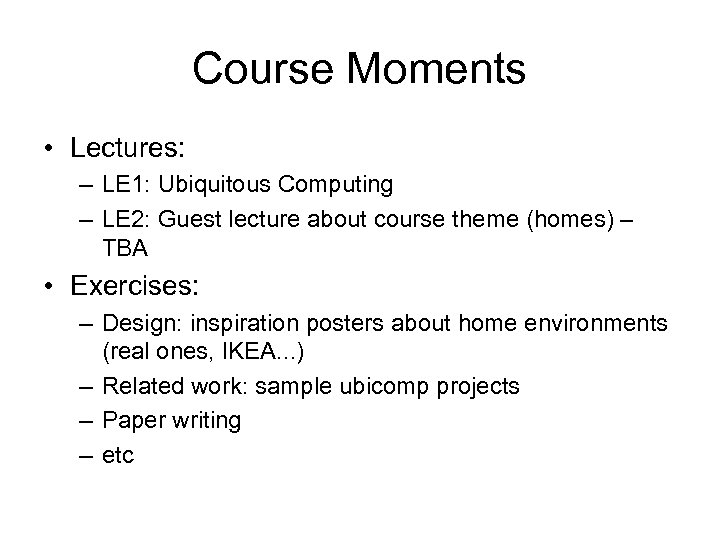 Course Moments

• Lectures:
– LE1: Ubiquitous Computing
– LE2: Guest lecture about course theme (homes) – TBA

• Exercises:
– Design: inspiration posters about home environments (real ones, IKEA...)
– Related work: sample ubicomp projects
– Paper writing
– etc